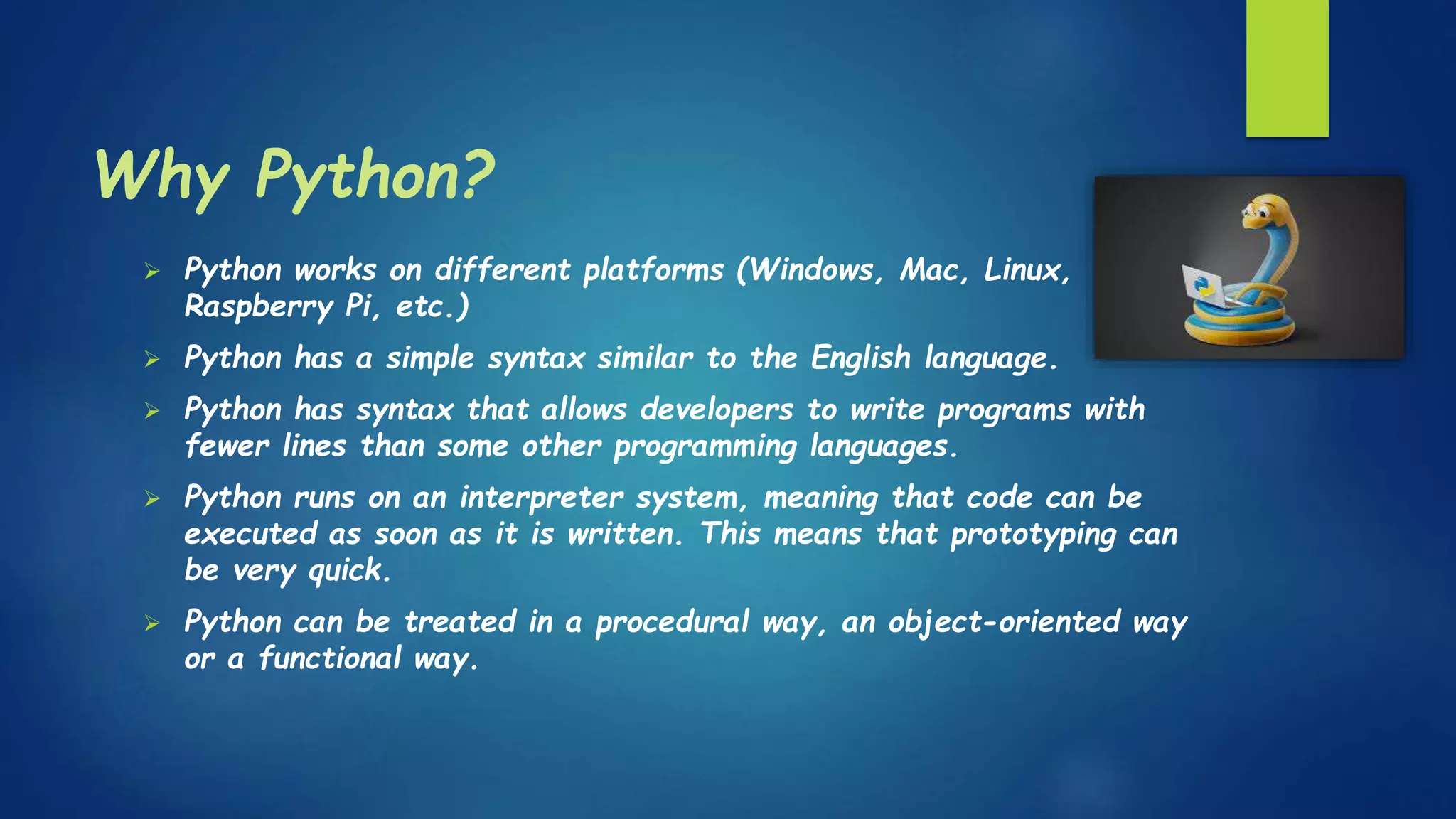 Why Python?

➢ Python works on different platforms (Windows, Mac, Linux, Raspberry Pi, etc.)

➢ Python has a simple syntax similar to the English language.

➢ Python has syntax that allows developers to write programs with fewer lines than some other programming languages.

➢ Python runs on an interpreter system, meaning that code can be executed as soon as it is written. This means that prototyping can be very quick.

➢ Python can be treated in a procedural way, an object-oriented way or a functional way.